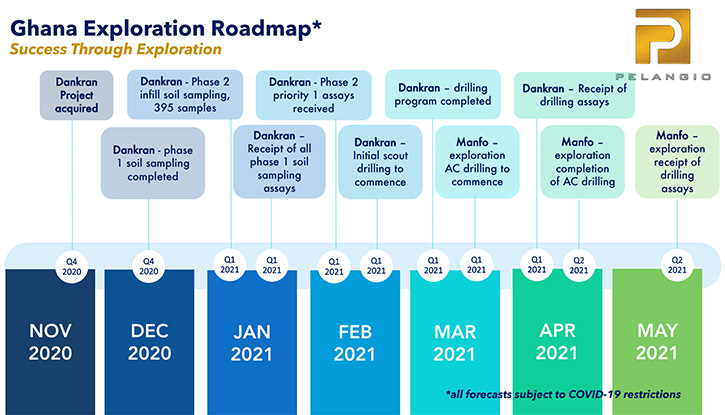 Ghana Exploration Roadmap*
Success Through Exploration

PELANGIO

Dankran Project acquired

Dankran - phase 1 soil sampling completed

Dankran - Phase 2 infill soil sampling, 395 samples

Dankran – Receipt of all phase 1 soil sampling assays

Dankran - Phase 2 priority 1 assays received

Dankran – Initial scout drilling to commence

Dankran – drilling program completed

Manfo – exploration AC drilling to commence

Dankran – Receipt of drilling assays

Manfo – exploration completion of AC drilling

Manfo – exploration receipt of drilling assays

Q4 2020

Q4 2020

Q1 2021

Q1 2021

Q1 2021

Q1 2021

Q1 2021

Q1 2021

Q1 2021

Q2 2021

Q2 2021

NOV 2020

DEC 2020

JAN 2021

FEB 2021

MAR 2021

APR 2021

MAY 2021

*all forecasts subject to COVID-19 restrictions